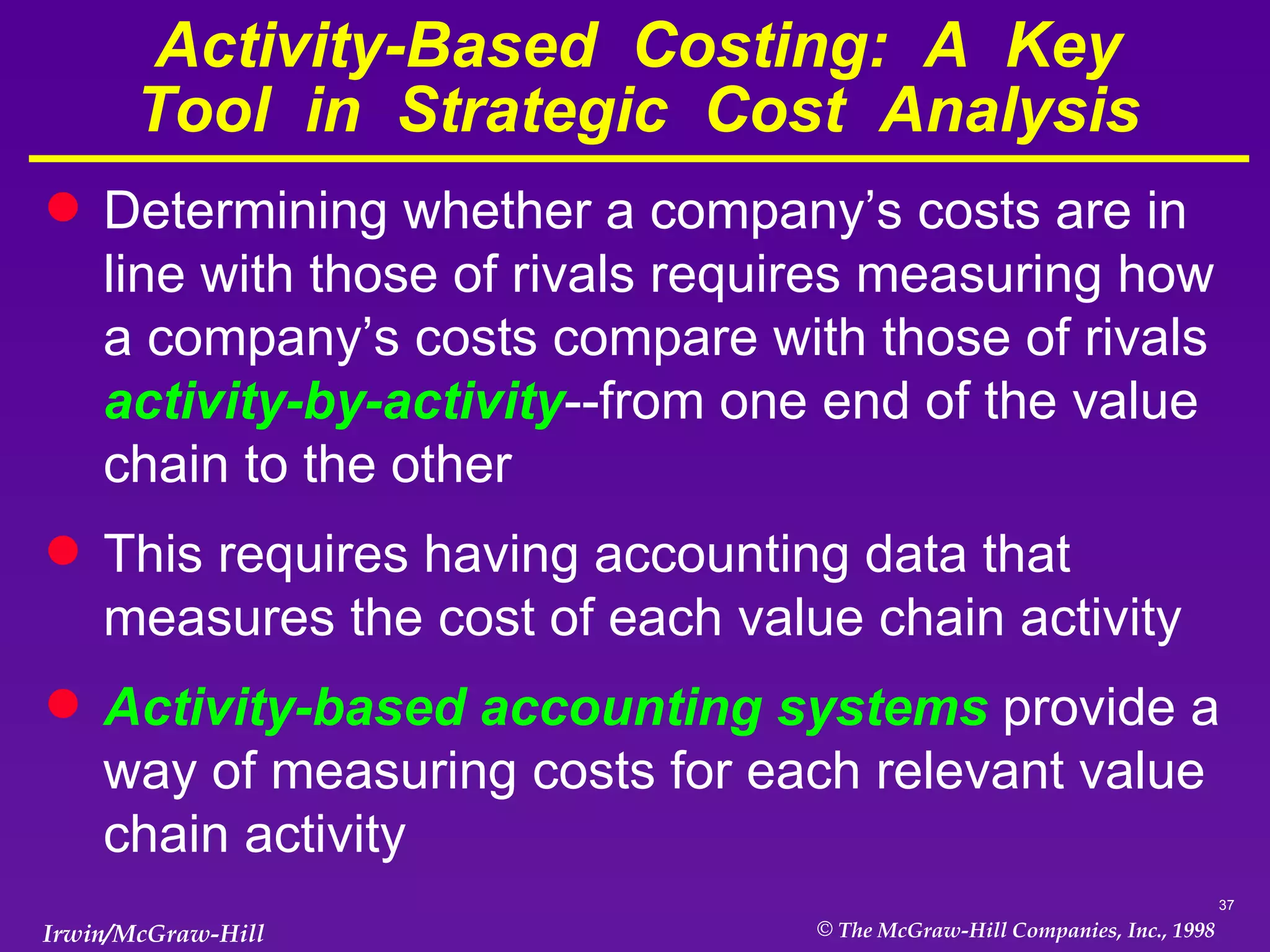 Activity-Based Costing: A Key Tool in Strategic Cost Analysis

- Determining whether a company’s costs are in line with those of rivals requires measuring how a company’s costs compare with those of rivals activity-by-activity--from one end of the value chain to the other

- This requires having accounting data that measures the cost of each value chain activity

- Activity-based accounting systems provide a way of measuring costs for each relevant value chain activity

37

Irwin/McGraw-Hill

© The McGraw-Hill Companies, Inc., 1998